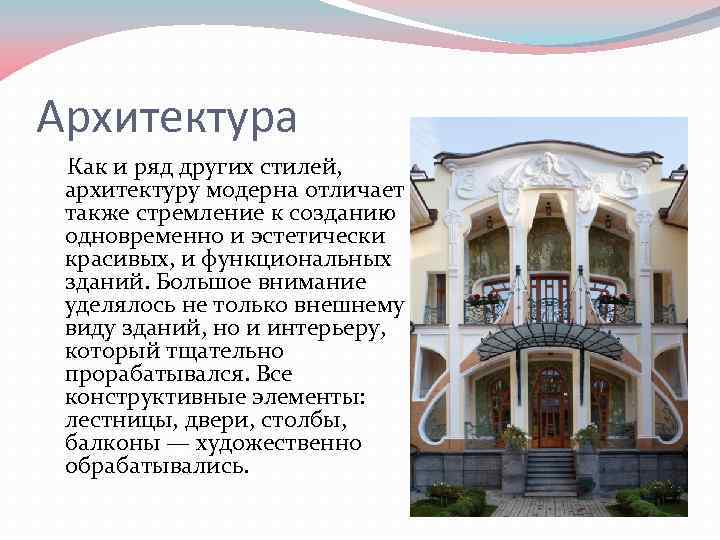 Архитектура

Как и ряд других стилей, архитектуру модерна отличает также стремление к созданию одновременно и эстетически красивых, и функциональных зданий. Большое внимание уделялось не только внешнему виду зданий, но и интерьеру, который тщательно прорабатывался. Все конструктивные элементы: лестницы, двери, столбы, балконы — художественно обрабатывались.